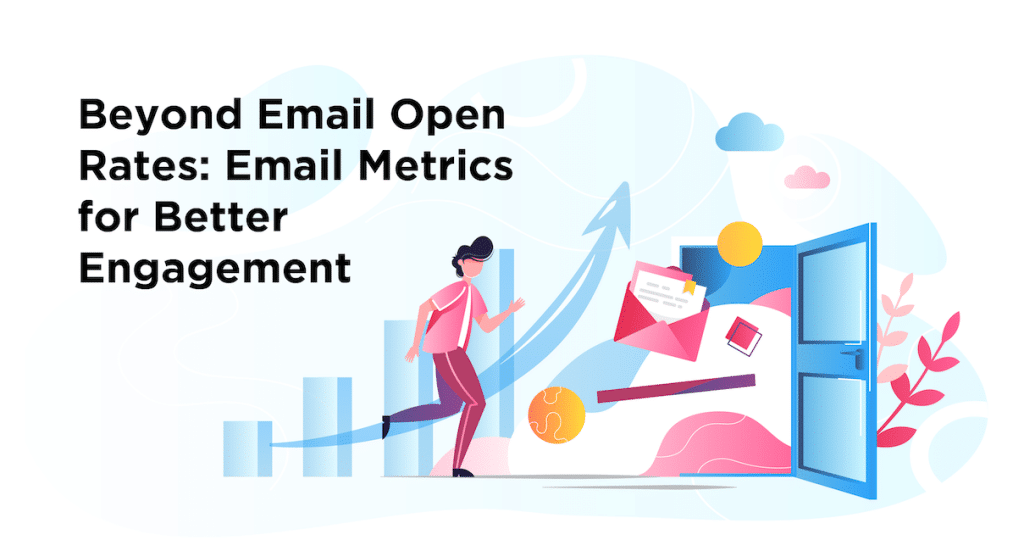 Beyond Email Open Rates: Email Metrics for Better Engagement